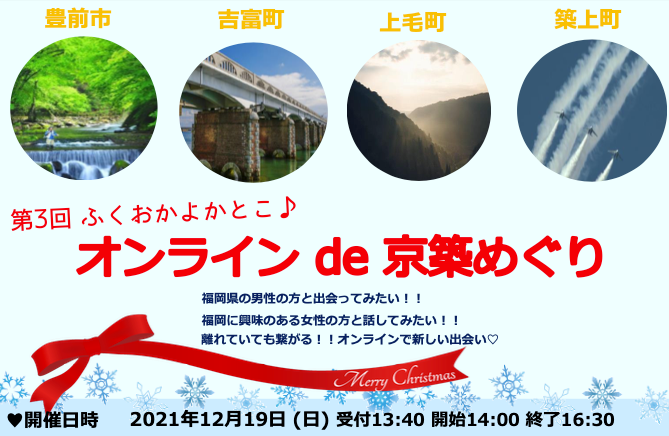 豊前市

吉富町

上毛町

築上町

第3回 ふくおかよかとこ♪

オンライン de 京築めぐり

福岡県の男性の方と出会ってみたい！！

福岡に興味のある女性の方と話してみたい！！

離れていても繋がる！！オンラインで新しい出会い♡

Merry Christmas

♥開催日時 2021年12月19日 (日) 受付13:40 開始14:00 終了16:30